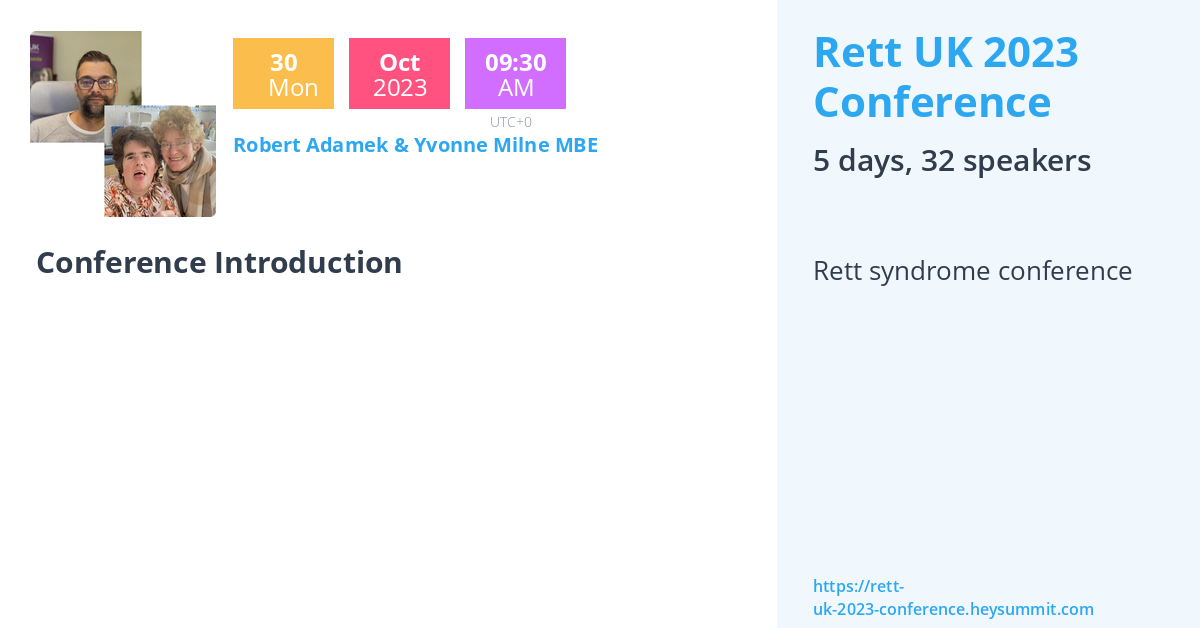 30
Mon

Oct
2023

09:30
AM

UTC+0

Robert Adamek & Yvonne Milne MBE

Conference Introduction

Rett UK 2023 Conference

5 days, 32 speakers

Rett syndrome conference

https://rett-uk-2023-conference.heysummit.com